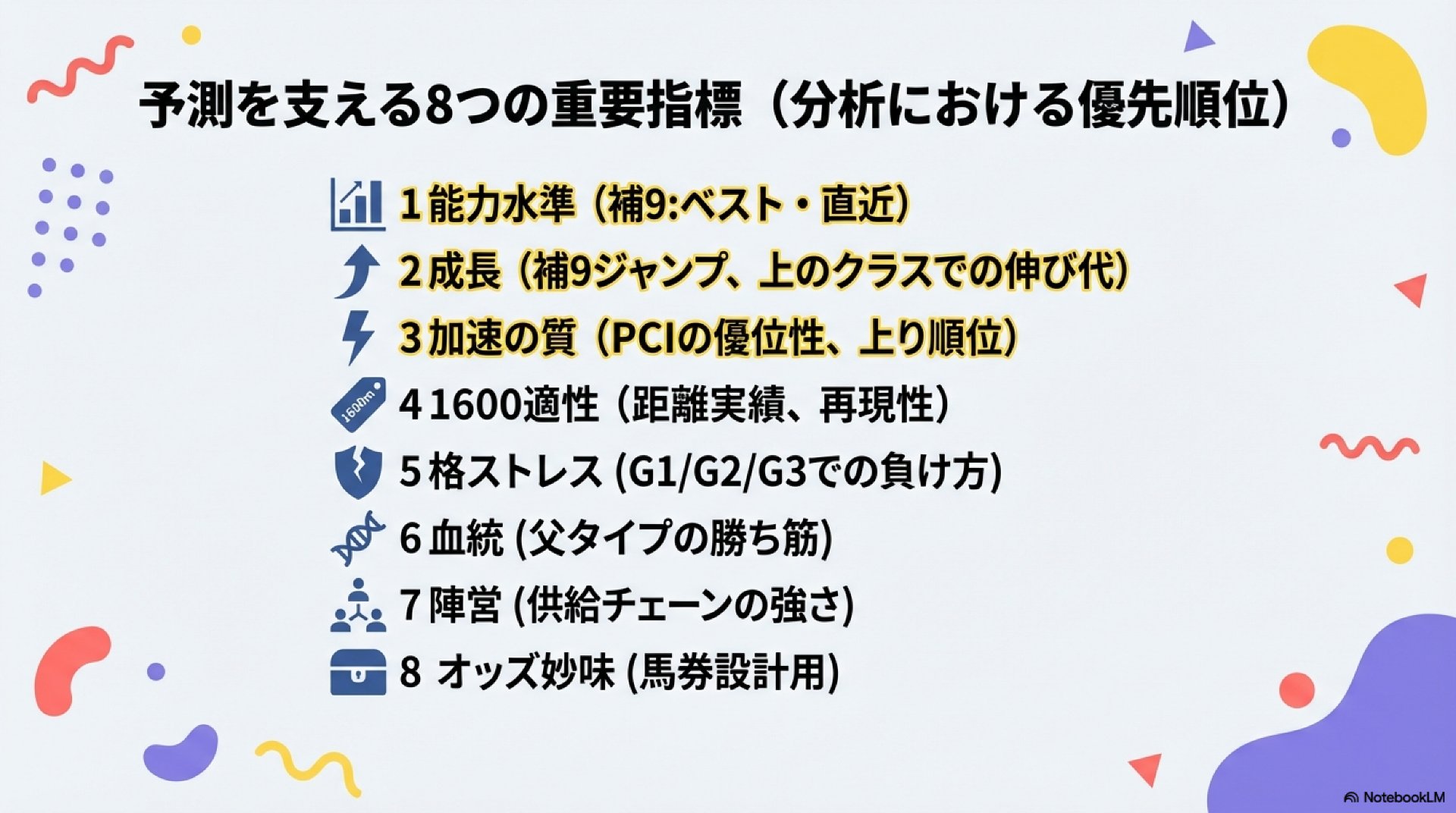 予測を支える8つの重要指標（分析における優先順位）

1 能力水準（補9:ベスト・直近）

2 成長（補9ジャンプ、上のクラスでの伸び代）

3 加速の質（PCIの優位性、上り順位）

1600m

4 1600適性（距離実績、再現性）

5 格ストレス (G1/G2/G3での負け方)

6 血統 (父タイプの勝ち筋)

7 陣営 (供給チェーンの強さ)

8 オッズ妙味 (馬券設計用)

NotebookLM